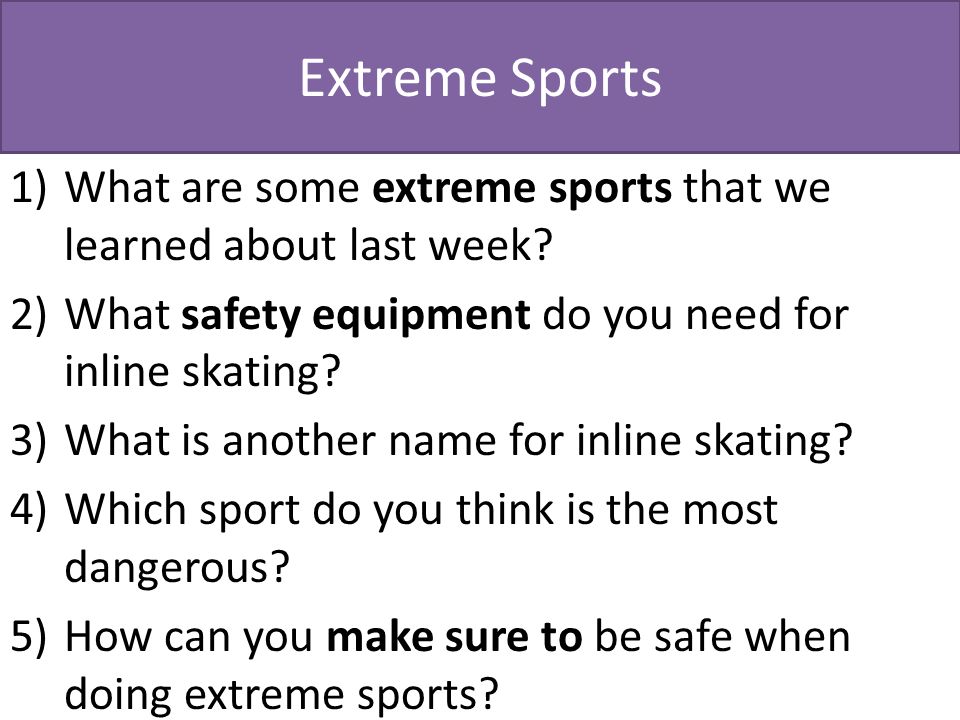 Extreme Sports

1) What are some extreme sports that we learned about last week?
2) What safety equipment do you need for inline skating?
3) What is another name for inline skating?
4) Which sport do you think is the most dangerous?
5) How can you make sure to be safe when doing extreme sports?